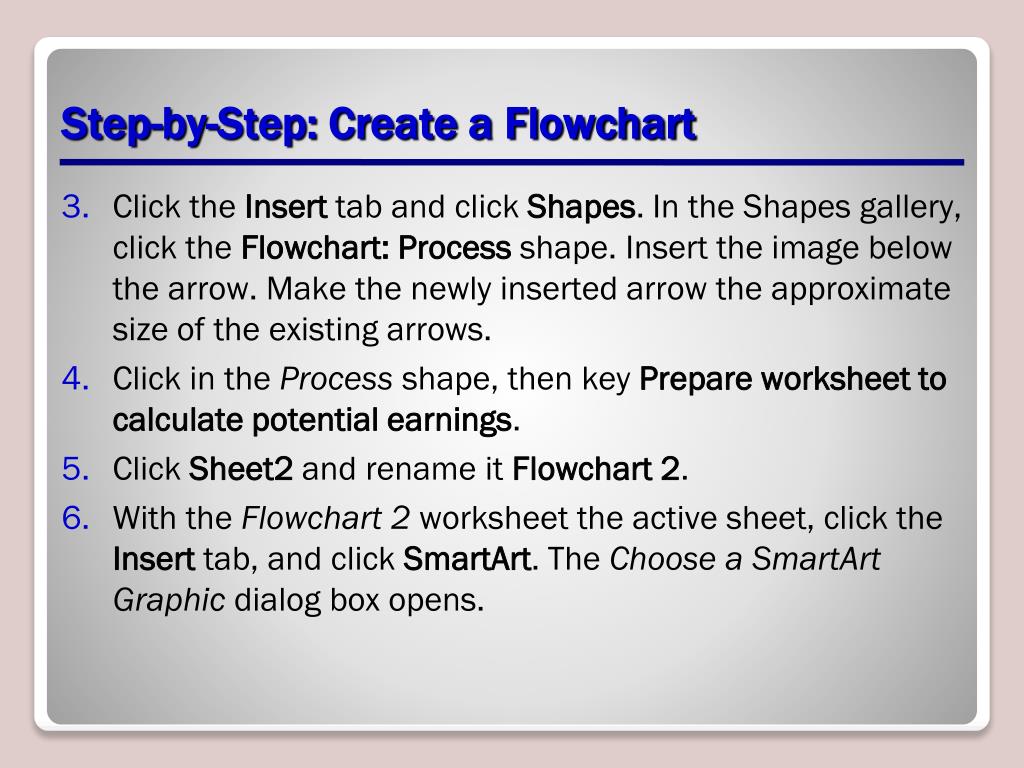 Step-by-Step: Create a Flowchart

3. Click the Insert tab and click Shapes. In the Shapes gallery, click the Flowchart: Process shape. Insert the image below the arrow. Make the newly inserted arrow the approximate size of the existing arrows.

4. Click in the Process shape, then key Prepare worksheet to calculate potential earnings.

5. Click Sheet2 and rename it Flowchart 2.

6. With the Flowchart 2 worksheet the active sheet, click the Insert tab, and click SmartArt. The Choose a SmartArt Graphic dialog box opens.